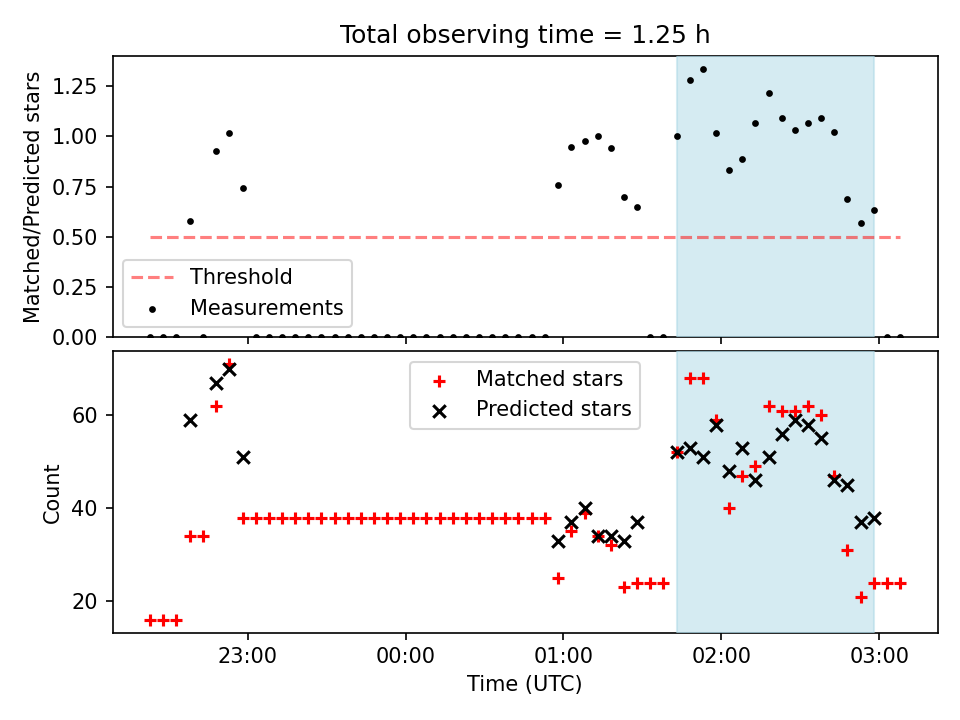 Total observing time = 1.25 h

Matched/Predicted stars

1.25
1.00
0.75
0.50
0.25
0.00

Threshold
Measurements

Count

60
40
20

Matched stars
Predicted stars

23:00
00:00
01:00
02:00
03:00

Time (UTC)